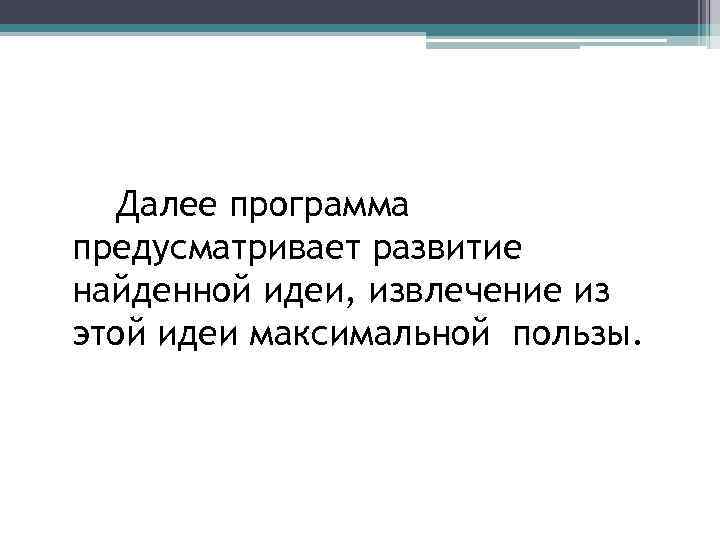 Далее программа предусматривает развитие найденной идеи, извлечение из этой идеи максимальной пользы.